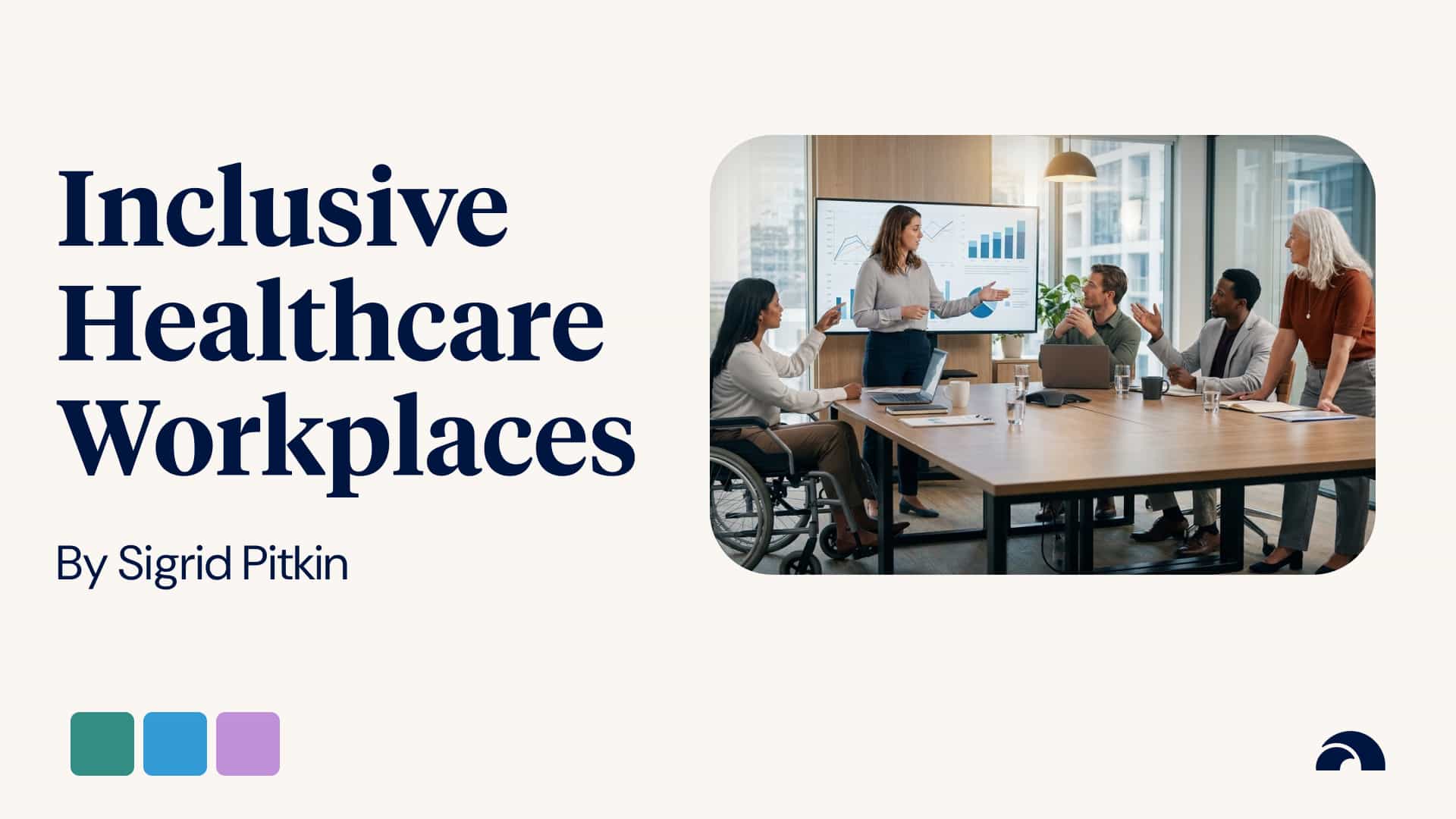 Inclusive Healthcare Workplaces

By Sigrid Pitkin